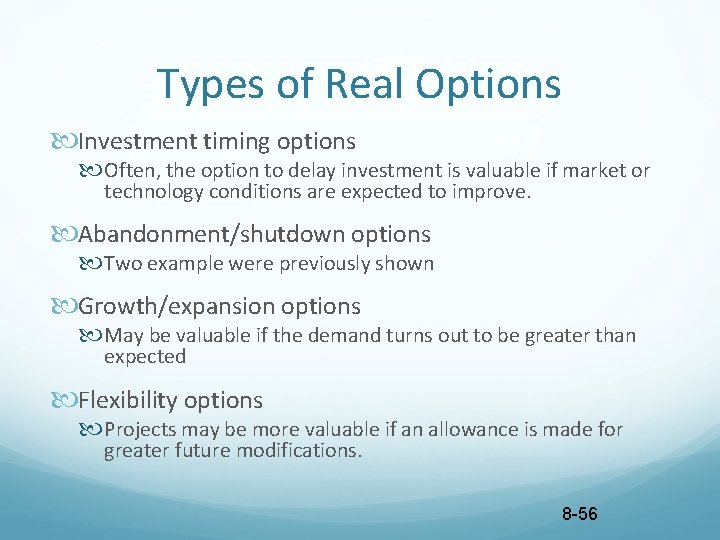 Types of Real Options

Investment timing options

Often, the option to delay investment is valuable if market or technology conditions are expected to improve.

Abandonment/shutdown options

Two example were previously shown

Growth/expansion options

May be valuable if the demand turns out to be greater than expected

Flexibility options

Projects may be more valuable if an allowance is made for greater future modifications.

8-56